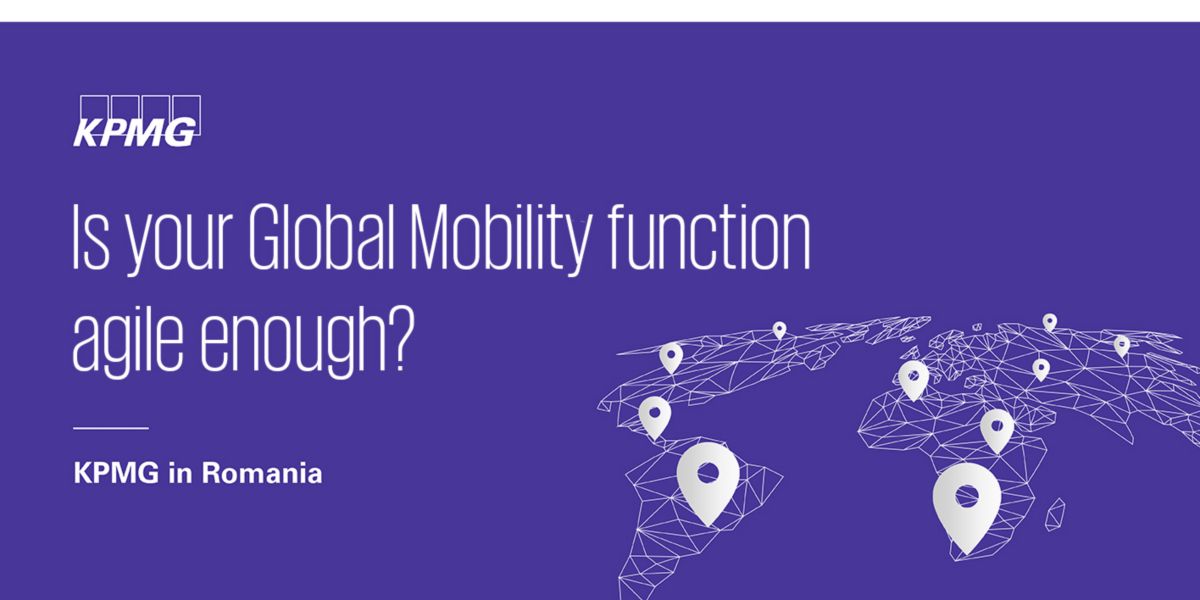 KPMG

Is your Global Mobility function agile enough?

KPMG in Romania